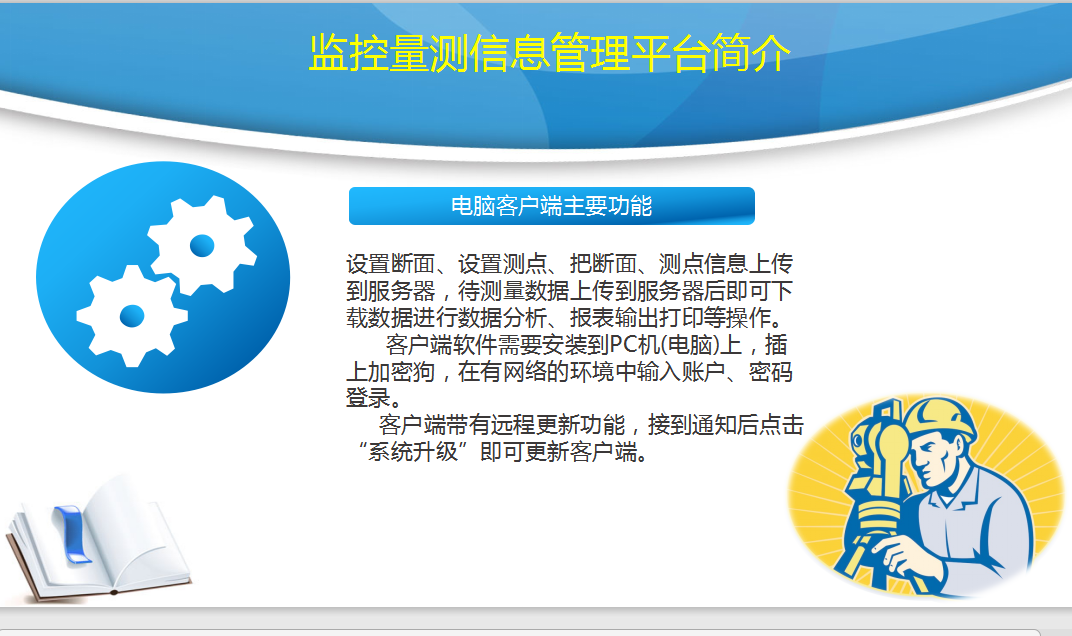 监控量测信息管理平台简介

电脑客户端主要功能

设置断面、设置测点、把断面、测点信息上传到服务器，待测量数据上传到服务器后即可下载数据进行数据分析、报表输出打印等操作。

客户端软件需要安装到PC机(电脑)上，插上加密狗，在有网络的环境中输入账户、密码登录。

客户端带有远程更新功能，接到通知后点击“系统升级”即可更新客户端。